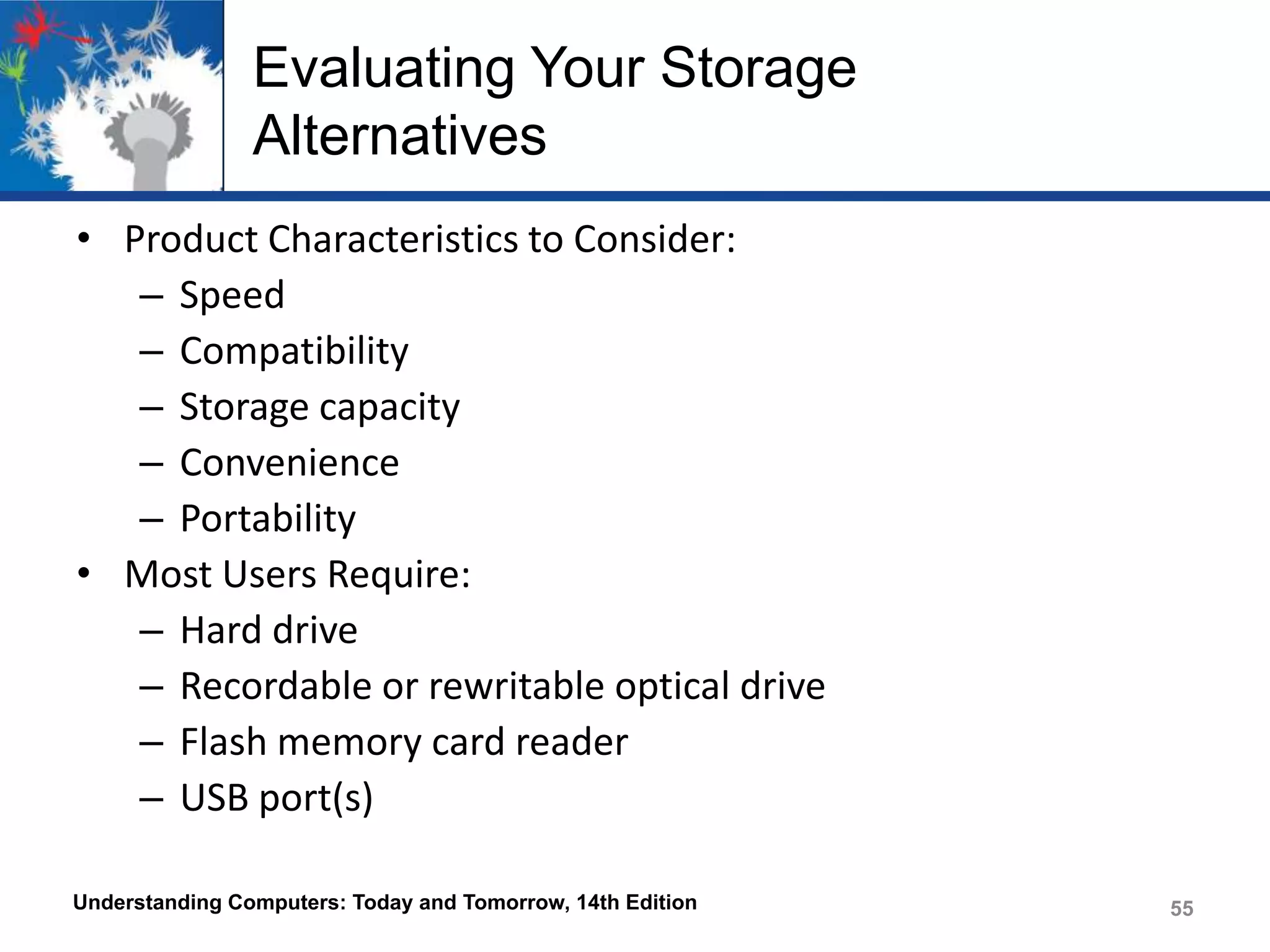 Evaluating Your Storage Alternatives

• Product Characteristics to Consider:
– Speed
– Compatibility
– Storage capacity
– Convenience
– Portability
• Most Users Require:
– Hard drive
– Recordable or rewritable optical drive
– Flash memory card reader
– USB port(s)

Understanding Computers: Today and Tomorrow, 14th Edition

55